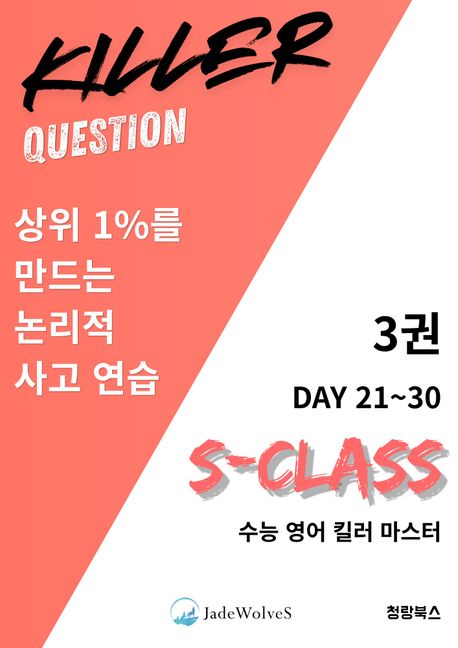 KILLER
QUESTION

상위 1%를 만드는 논리적 사고 연습

3권

DAY 21~30

S-CLASS

수능 영어 킬러 마스터

JadeWolveS

청랑북스